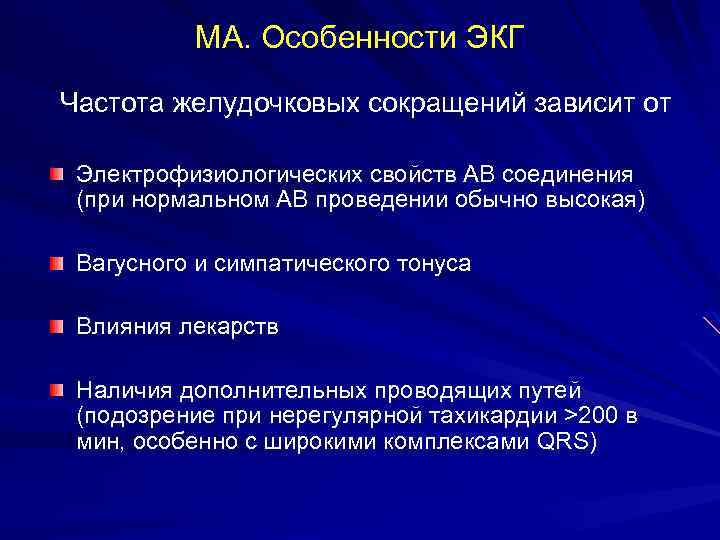 МА. Особенности ЭКГ

Частота желудочковых сокращений зависит от

Электрофизиологических свойств АВ соединения (при нормальном АВ проведении обычно высокая)

Вагусного и симпатического тонуса

Влияния лекарств

Наличия дополнительных проводящих путей (подозрение при нерегулярной тахикардии >200 в мин, особенно с широкими комплексами QRS)